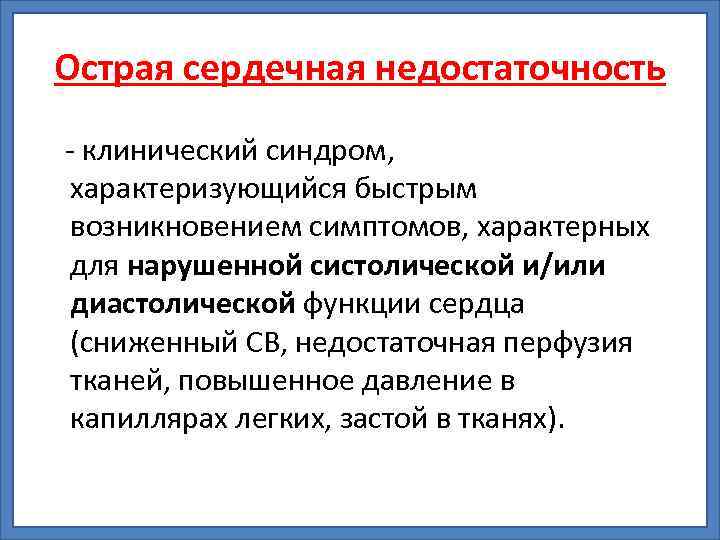 Острая сердечная недостаточность

- клинический синдром, характеризующийся быстрым возникновением симптомов, характерных для нарушенной систолической и/или диастолической функции сердца (сниженный СВ, недостаточная перфузия тканей, повышенное давление в капиллярах легких, застой в тканях).